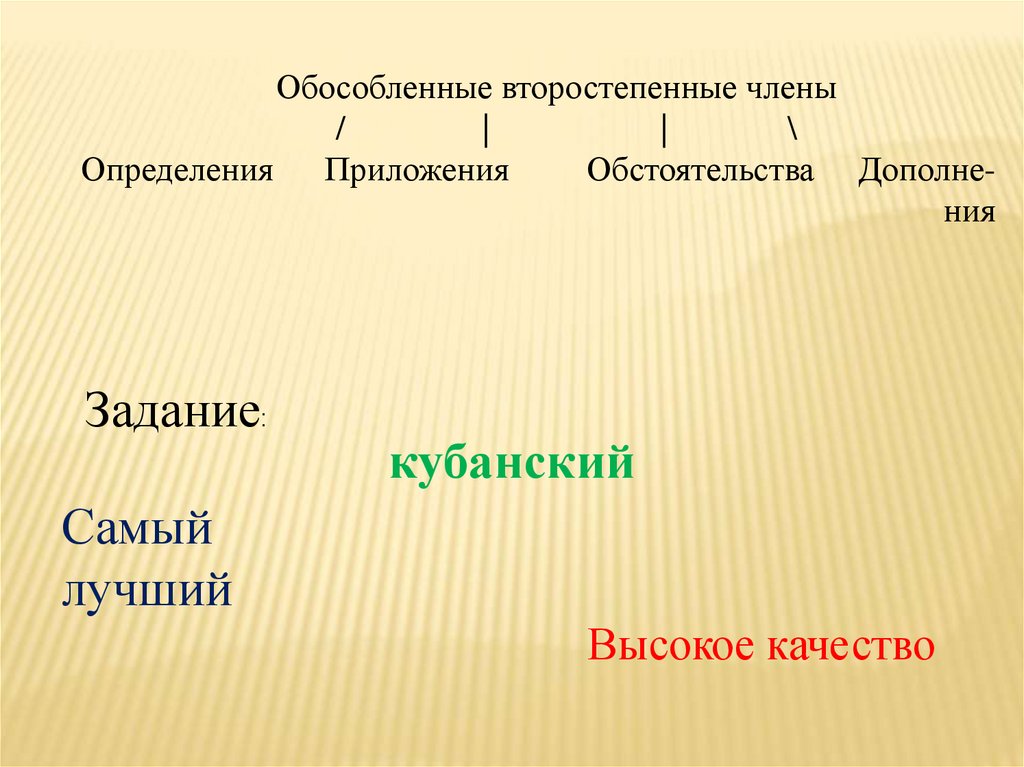 Обособленные второстепенные члены
/ | | \
Определения Приложения Обстоятельства Дополнения

Задание:

кубанский

Самый лучший

Высокое качество